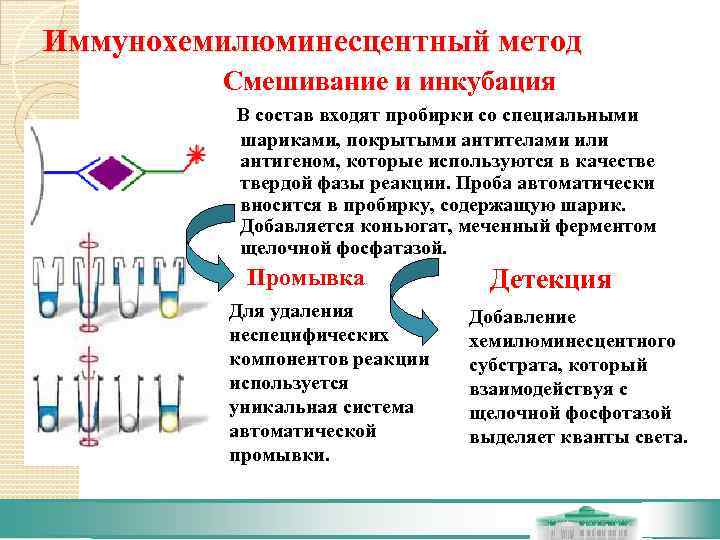 Иммунохемилюминесцентный метод

Смешивание и инкубация

В состав входят пробирки со специальными шариками, покрытыми антителами или антигеном, которые используются в качестве твердой фазы реакции. Проба автоматически вносится в пробирку, содержащую шарик. Добавляется коньюгат, меченный ферментом щелочной фосфатазой.

Промывка

Для удаления неспецифических компонентов реакции используется уникальная система автоматической промывки.

Детекция

Добавление хемилюминесцентного субстрата, который взаимодействуя с щелочной фосфотазой выделяет кванты света.